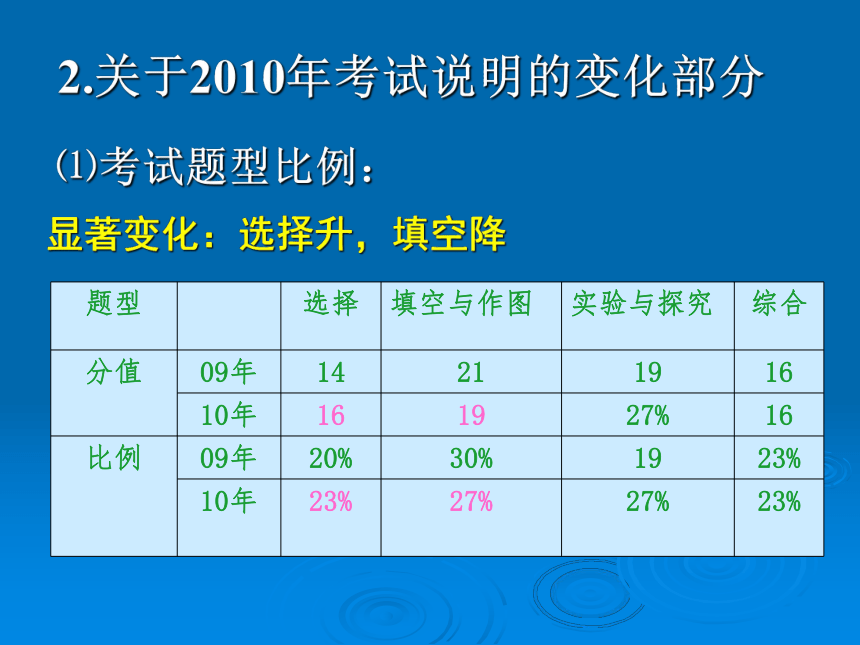 2.关于2010年考试说明的变化部分

⑴考试题型比例：

显著变化：选择升，填空降

| 题型 |  | 选择 | 填空与作图 | 实验与探究 | 综合 |
|---|---|---|---|---|---|
| 分值 | 09年 | 14 | 21 | 19 | 16 |
|  | 10年 | 16 | 19 | 27% | 16 |
| 比例 | 09年 | 20% | 30% | 19 | 23% |
|  | 10年 | 23% | 27% | 27% | 23% |